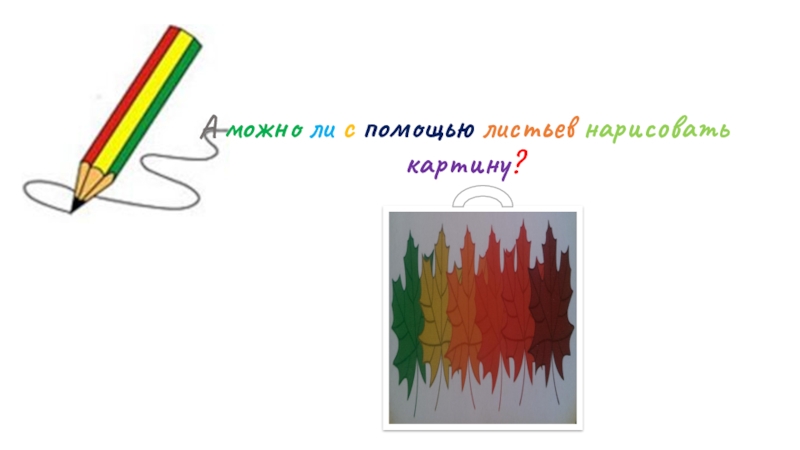 А можно ли с помощью листьев нарисовать картину?